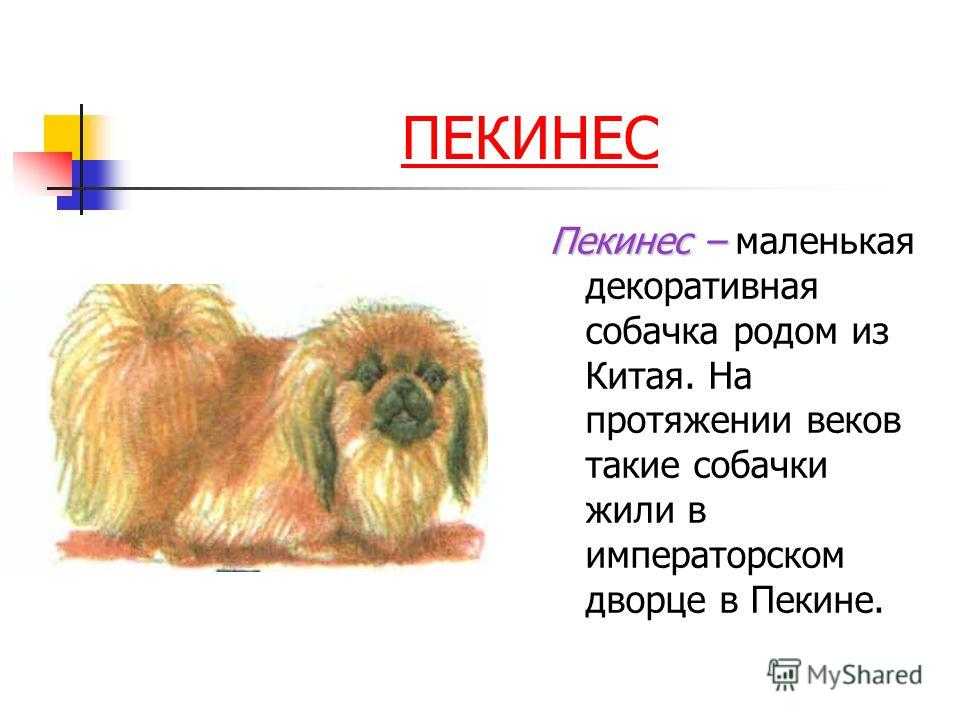 ПЕКИНЕС

Пекинес – маленькая декоративная собачка родом из Китая. На протяжении веков такие собачки жили в императорском дворце в Пекине.

MyShared